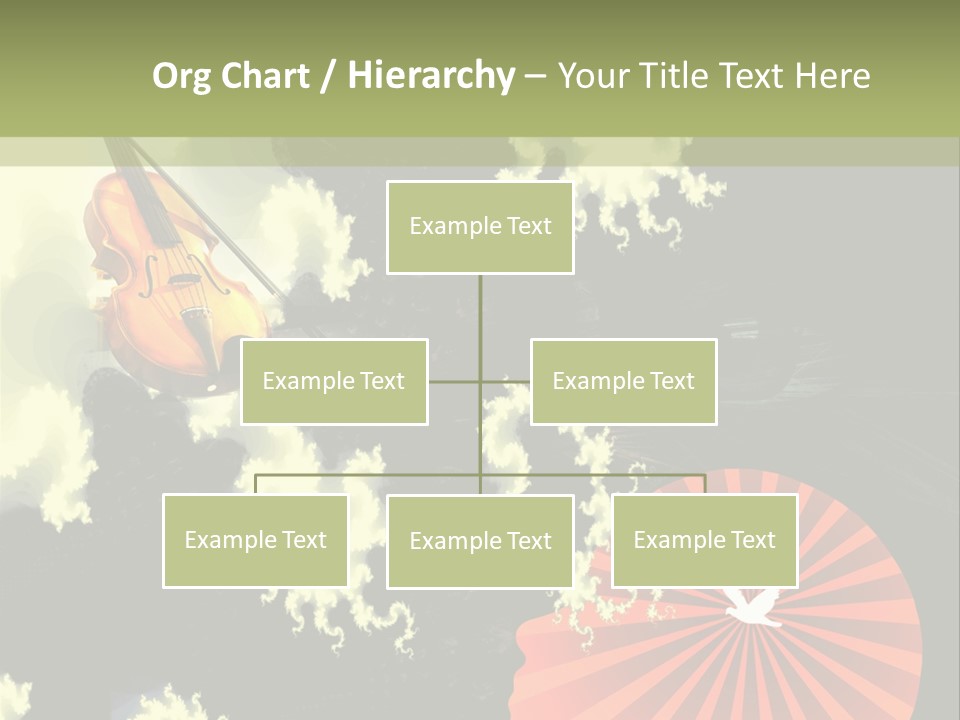 Org Chart / Hierarchy – Your Title Text Here

Example Text

Example Text

Example Text

Example Text

Example Text

Example Text